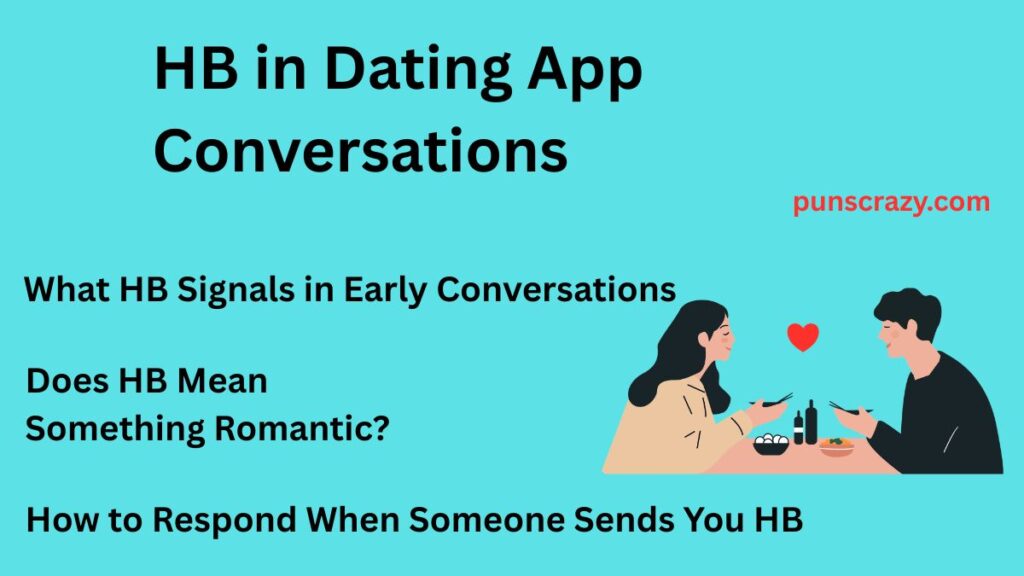 HB in Dating App Conversations

punscrazy.com

What HB Signals in Early Conversations

Does HB Mean Something Romantic?

How to Respond When Someone Sends You HB